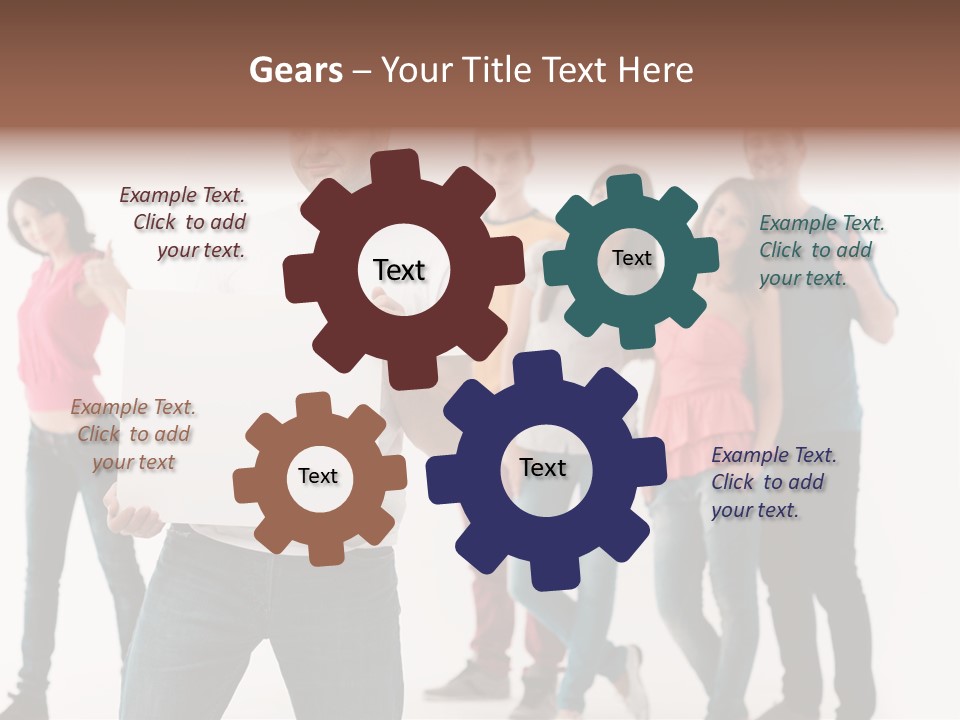 Gears – Your Title Text Here

Example Text. Click to add your text.

Text

Text

Example Text. Click to add your text.

Example Text. Click to add your text

Text

Text

Example Text. Click to add your text.